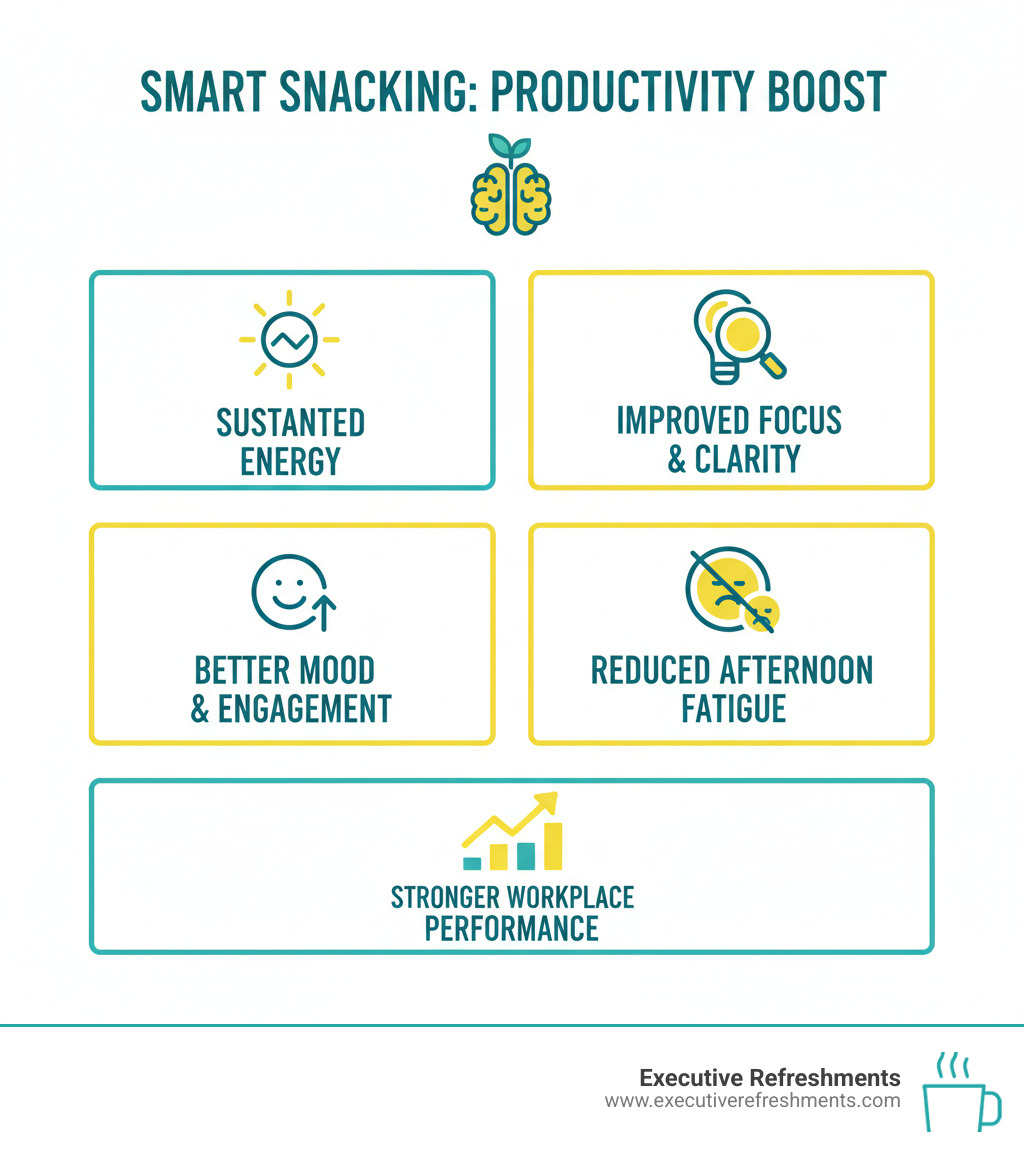 SMART SNACKING: PRODUCTIVITY BOOST

SUSTANTED ENERGY

IMPROVED FOCUS & CLARITY

BETTER MOOD & ENGAGEMENT

REDUCED AFTERNOON FATIGUE

STRONGER WORKPLACE PERFORMANCE

Executive Refreshments
www.executiverefreshments.com